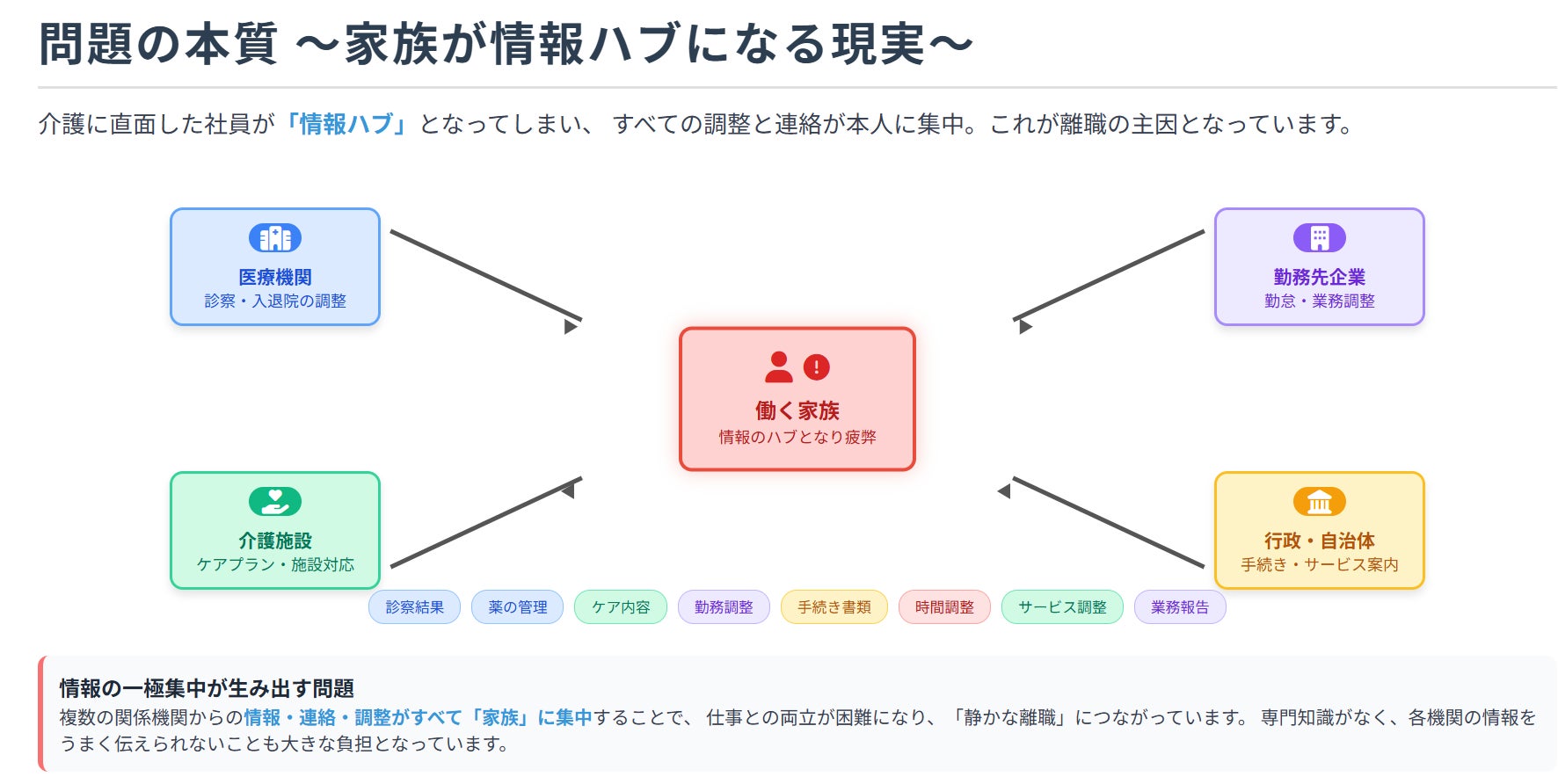 問題の本質 ～家族が情報ハブになる現実～

介護に直面した社員が「情報ハブ」となってしまい、 すべての調整と連絡が本人に集中。これが離職の主因となっています。

医療機関
診察・入退院の調整

勤務先企業
勤怠・業務調整

働く家族
情報のハブとなり疲弊

介護施設
ケアプラン・施設対応

行政・自治体
手続き・サービス案内

診察結果 薬の管理 ケア内容 勤務調整 手続き書類 時間調整 サービス調整 業務報告

情報の一極集中が生み出す問題
複数の関係機関からの情報・連絡・調整がすべて「家族」に集中することで、 仕事との両立が困難になり、 「静かな離職」につながっています。 専門知識がなく、各機関の情報をうまく伝えられないことも大きな負担となっています。